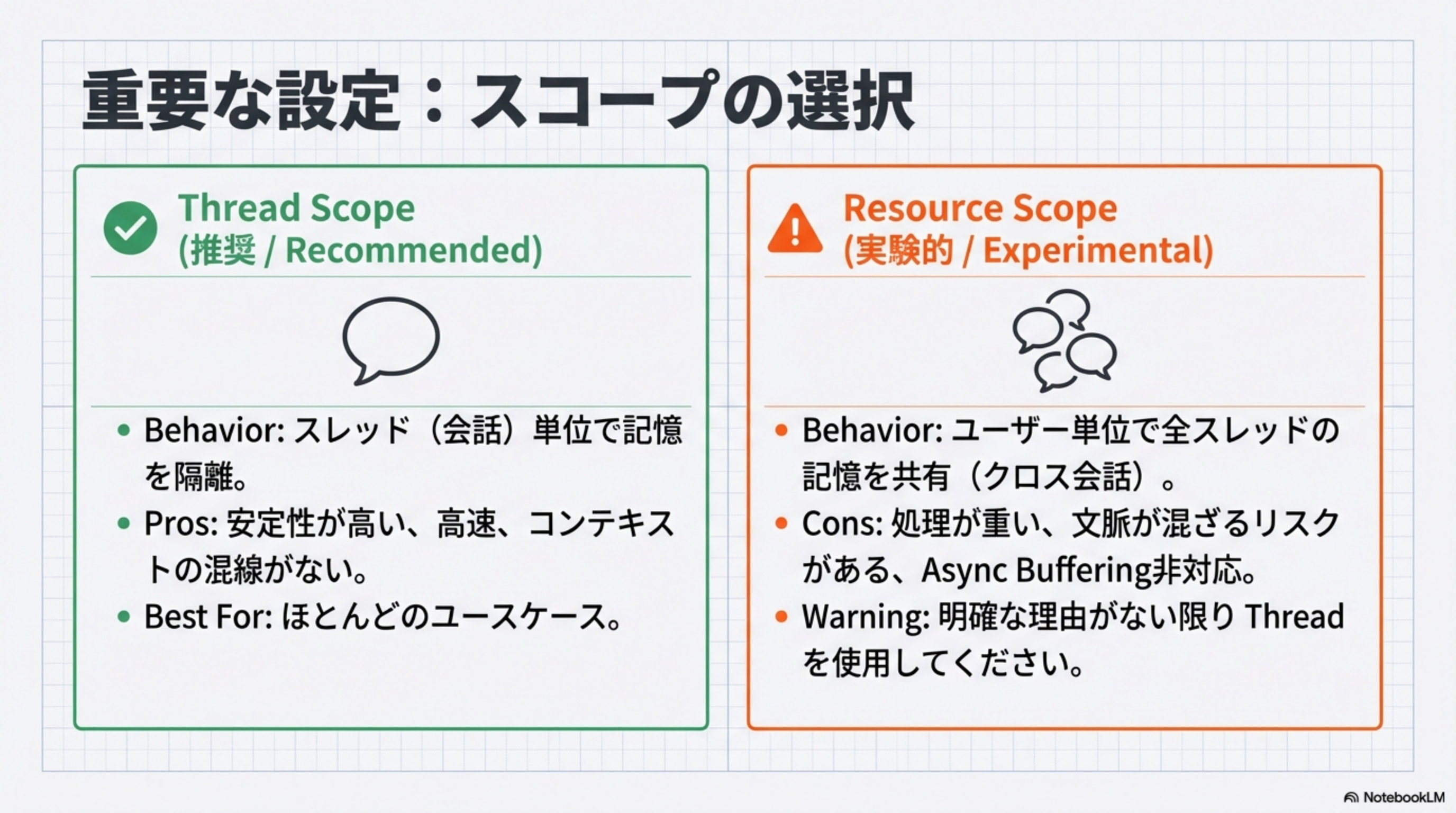 重要な設定：スコープの選択

Thread Scope
(推奨 / Recommended)

• Behavior: スレッド（会話）単位で記憶を隔離。
• Pros: 安定性が高い、高速、コンテキストの混線がない。
• Best For: ほとんどのユースケース。

Resource Scope
(実験的 / Experimental)

• Behavior: ユーザー単位で全スレッドの記憶を共有（クロス会話）。
• Cons: 処理が重い、文脈が混ざるリスクがある、Async Buffering非対応。
• Warning: 明確な理由がない限り Thread を使用してください。

NotebookLM